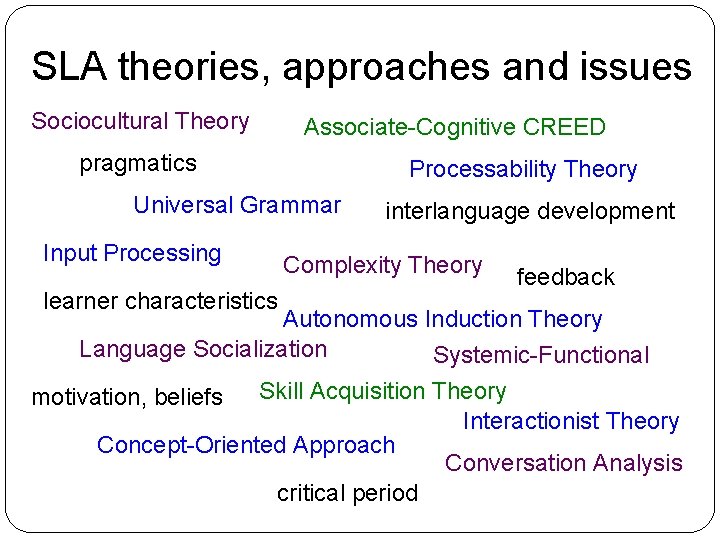 SLA theories, approaches and issues

Sociocultural Theory

Associate-Cognitive CREED

pragmatics

Processability Theory

Universal Grammar

interlanguage development

Input Processing

Complexity Theory

feedback

learner characteristics

Autonomous Induction Theory

Language Socialization

Systemic-Functional

motivation, beliefs

Skill Acquisition Theory

Interactionist Theory

Concept-Oriented Approach

Conversation Analysis

critical period